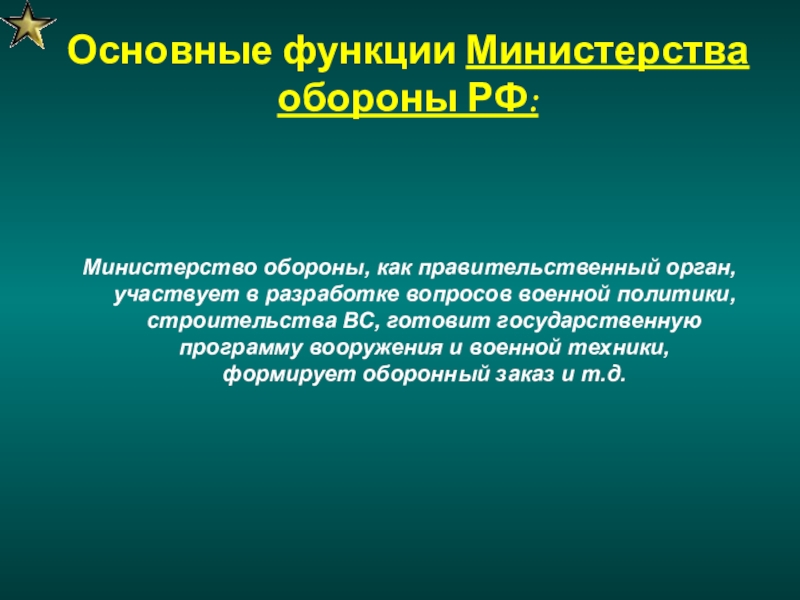 Основные функции Министерства обороны РФ:

Министерство обороны, как правительственный орган, участвует в разработке вопросов военной политики, строительства ВС, готовит государственную программу вооружения и военной техники, формирует оборонный заказ и т.д.